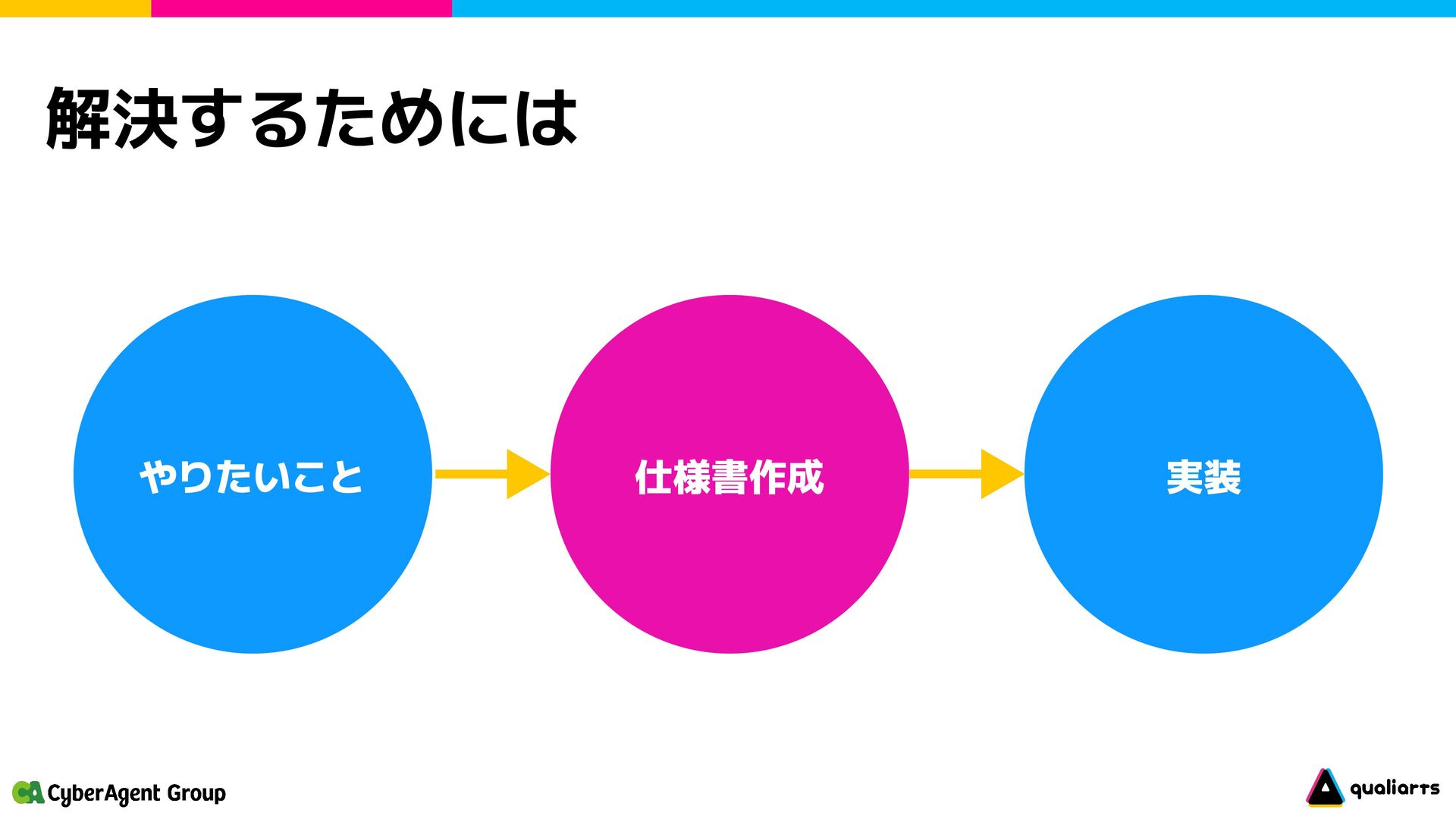 解決するためには

やりたいこと

仕様書作成

実装

CA CyberAgent Group

qualiarts